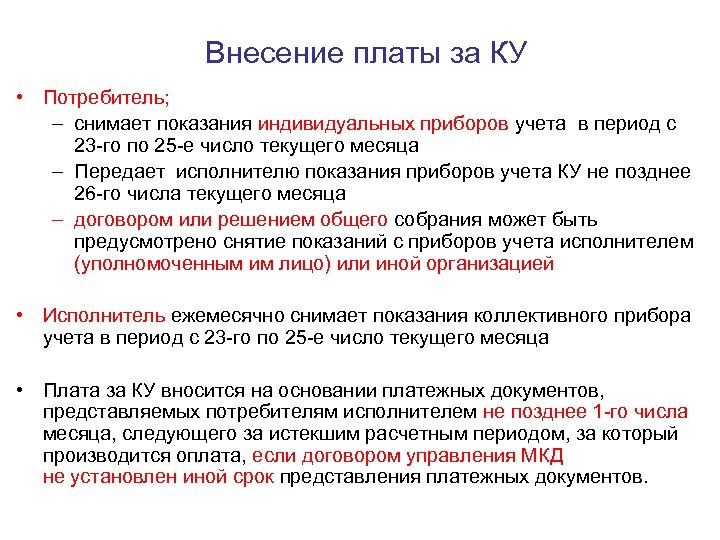 Внесение платы за КУ

• Потребитель;
– снимает показания индивидуальных приборов учета в период с 23-го по 25-е число текущего месяца
– Передает исполнителю показания приборов учета КУ не позднее 26-го числа текущего месяца
– договором или решением общего собрания может быть предусмотрено снятие показаний с приборов учета исполнителем (уполномоченным им лицо) или иной организацией

• Исполнитель ежемесячно снимает показания коллективного прибора учета в период с 23-го по 25-е число текущего месяца

• Плата за КУ вносится на основании платежных документов, представляемых потребителям исполнителем не позднее 1-го числа месяца, следующего за истекшим расчетным периодом, за который производится оплата, если договором управления МКД не установлен иной срок представления платежных документов.